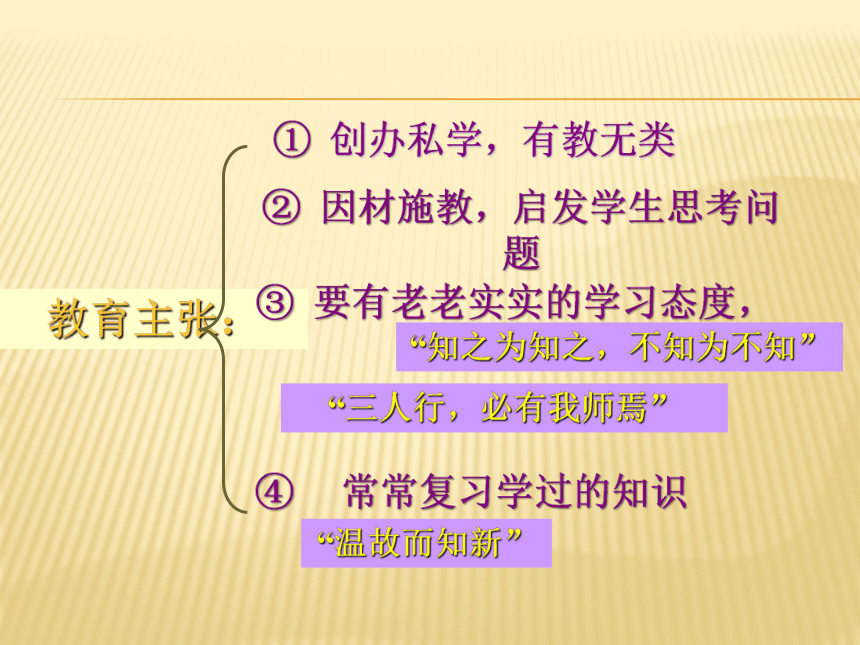 教育主张：

① 创办私学，有教无类

② 因材施教，启发学生思考问题

③ 要有老老实实的学习态度，

“知之为知之，不知为不知”

“三人行，必有我师焉”

④ 常常复习学过的知识

“温故而知新”